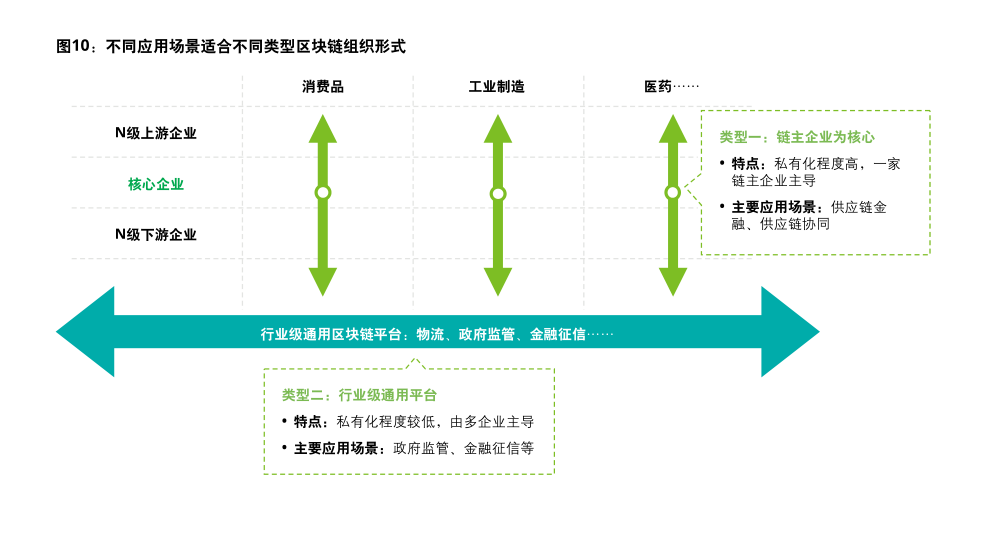 图10：不同应用场景适合不同类型区块链组织形式

消费品

工业制造

医药……

N级上游企业

核心企业

N级下游企业

类型一：链主企业为核心

• 特点：私有化程度高，一家链主企业主导

• 主要应用场景：供应链金融、供应链协同

行业级通用区块链平台：物流、政府监管、金融征信……

类型二：行业级通用平台

• 特点：私有化程度较低，由多企业主导

• 主要应用场景：政府监管、金融征信等